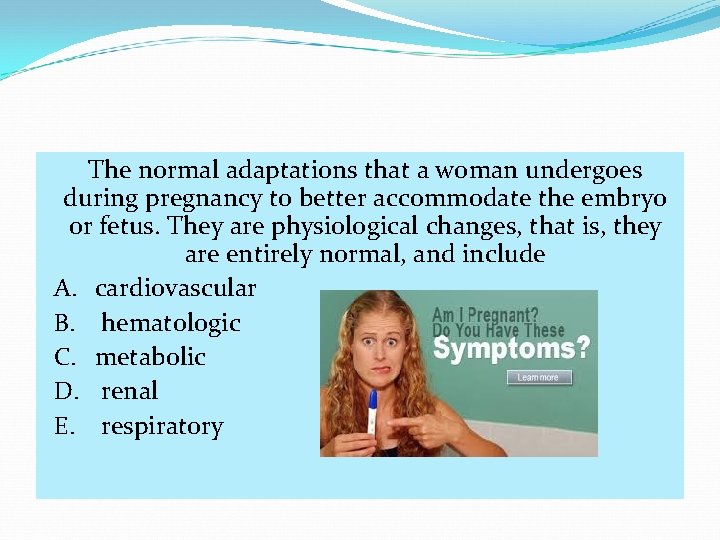 The normal adaptations that a woman undergoes during pregnancy to better accommodate the embryo or fetus. They are physiological changes, that is, they are entirely normal, and include

A. cardiovascular
B. hematologic
C. metabolic
D. renal
E. respiratory

Am I Pregnant? Do You Have These Symptoms?

Learn more